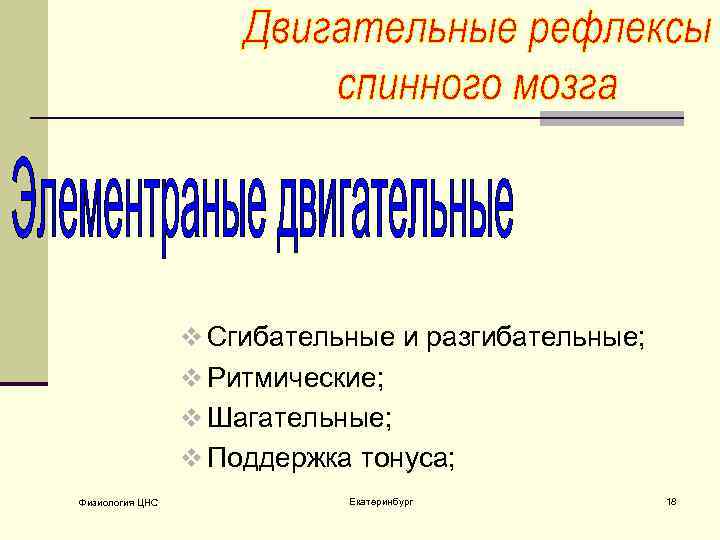 Двигательные рефлексы спинного мозга

Элементраные двигательные

❖ Сгибательные и разгибательные;
❖ Ритмические;
❖ Шагательные;
❖ Поддержка тонуса;

Физиология ЦНС

Екатеринбург

18